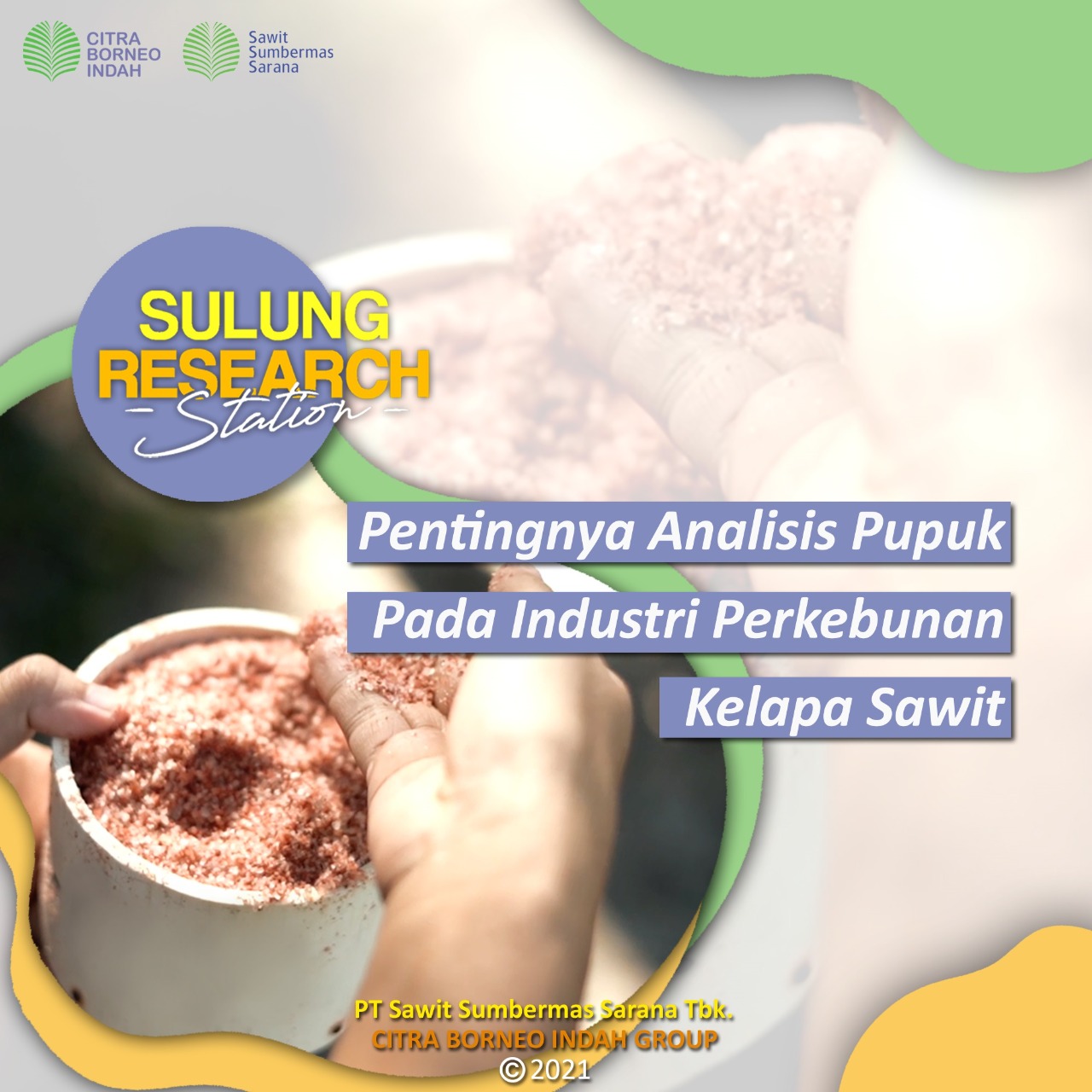 CITRA BORNEO INDAH

Sawit Sumbermas Sarana

SULUNG RESEARCH
-Station-

Pentingnya Analisis Pupuk
Pada Industri Perkebunan
Kelapa Sawit

PT Sawit Sumbermas Sarana Tbk.
CITRA BORNEO INDAH GROUP
©2021